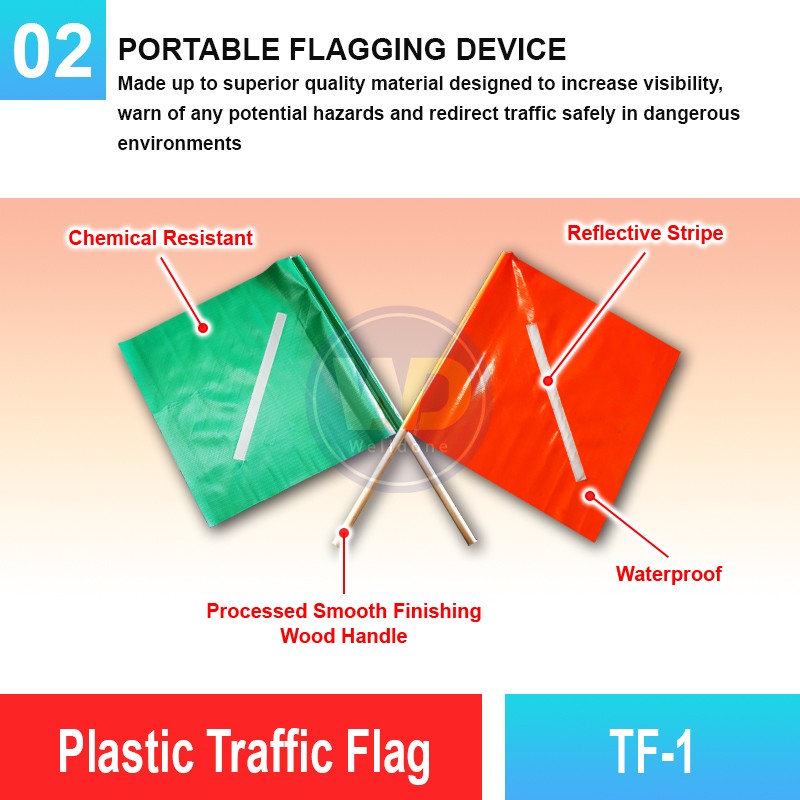 02

PORTABLE FLAGGING DEVICE

Made up to superior quality material designed to increase visibility, warn of any potential hazards and redirect traffic safely in dangerous environments

Chemical Resistant

Reflective Stripe

WD
Welldone

Waterproof

Processed Smooth Finishing Wood Handle

Plastic Traffic Flag

TF-1